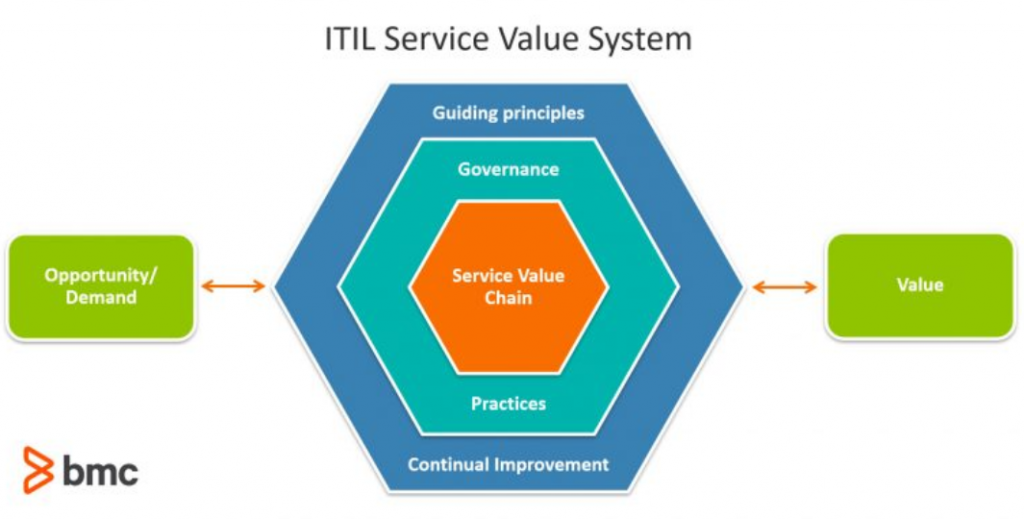 ITIL Service Value System

Opportunity/ Demand

Guiding principles

Governance

Service Value Chain

Practices

Continual Improvement

Value

bmc